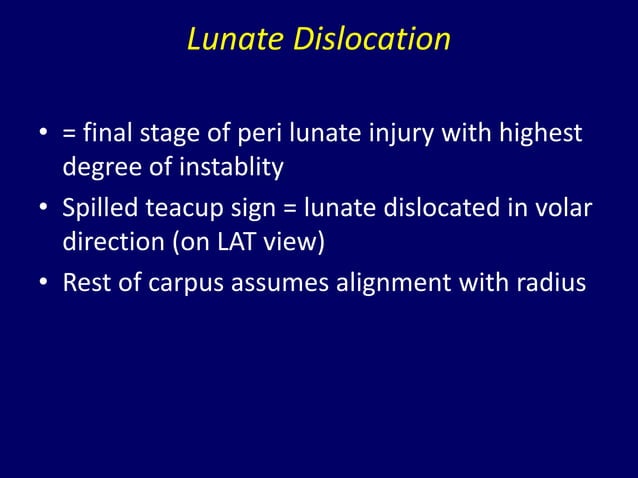 Lunate Dislocation

• = final stage of peri lunate injury with highest degree of instablity
• Spilled teacup sign = lunate dislocated in volar direction (on LAT view)
• Rest of carpus assumes alignment with radius